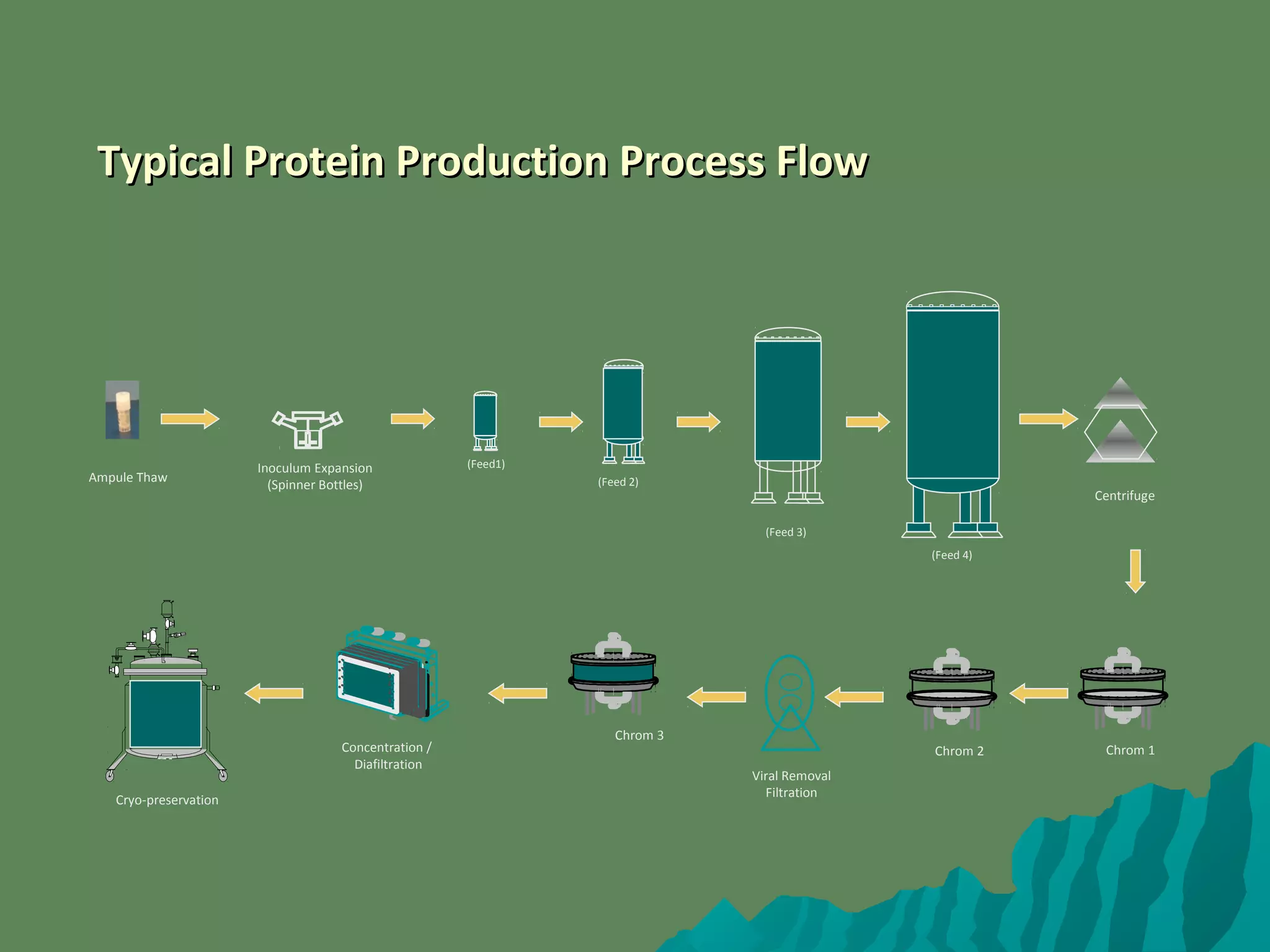 Typical Protein Production Process Flow

Ampule Thaw

Inoculum Expansion (Spinner Bottles)

(Feed1)

(Feed 2)

(Feed 3)

(Feed 4)

Centrifuge

Chrom 1

Chrom 2

Viral Removal Filtration

Chrom 3

Concentration / Diafiltration

Cryo-preservation